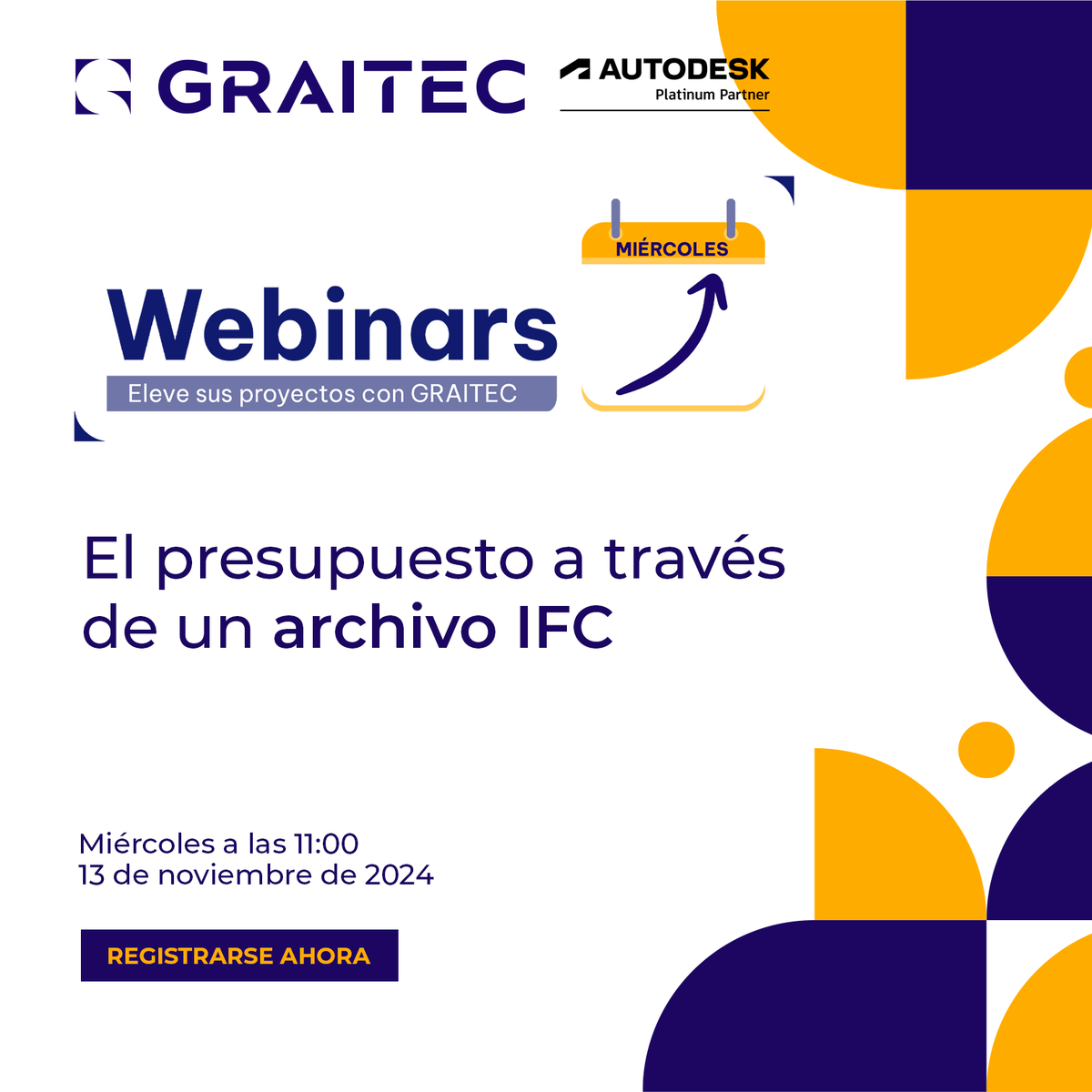 GRAITEC

AUTODESK
Platinum Partner

MIÉRCOLES

Webinars
Eleve sus proyectos con GRAITEC

El presupuesto a través de un archivo IFC

Miércoles a las 11:00
13 de noviembre de 2024

REGISTRARSE AHORA